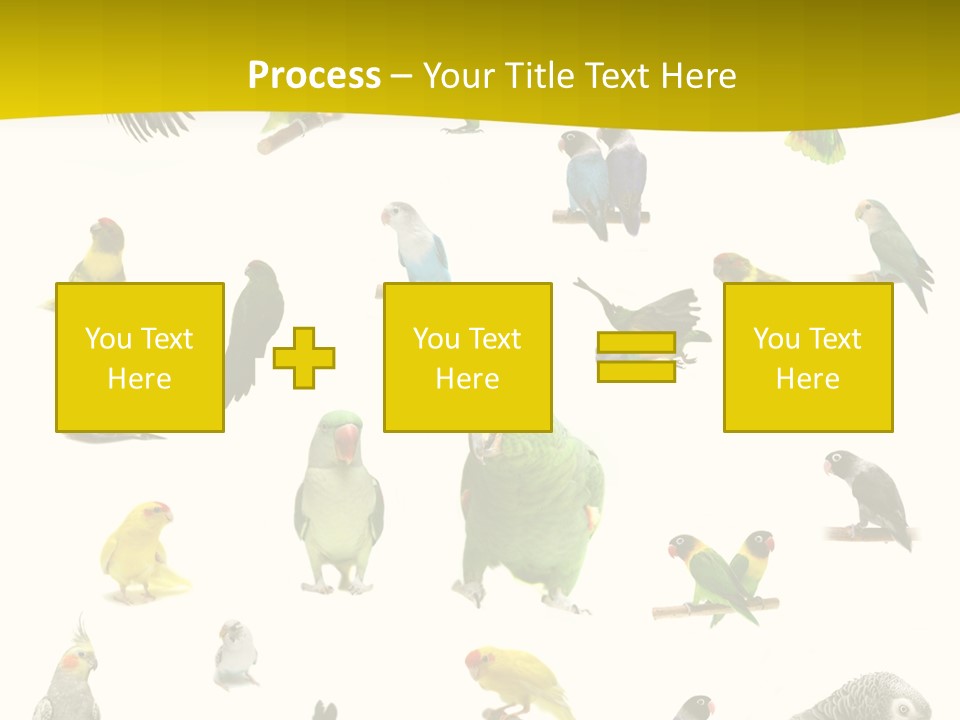 Process – Your Title Text Here

You Text Here

You Text Here

You Text Here